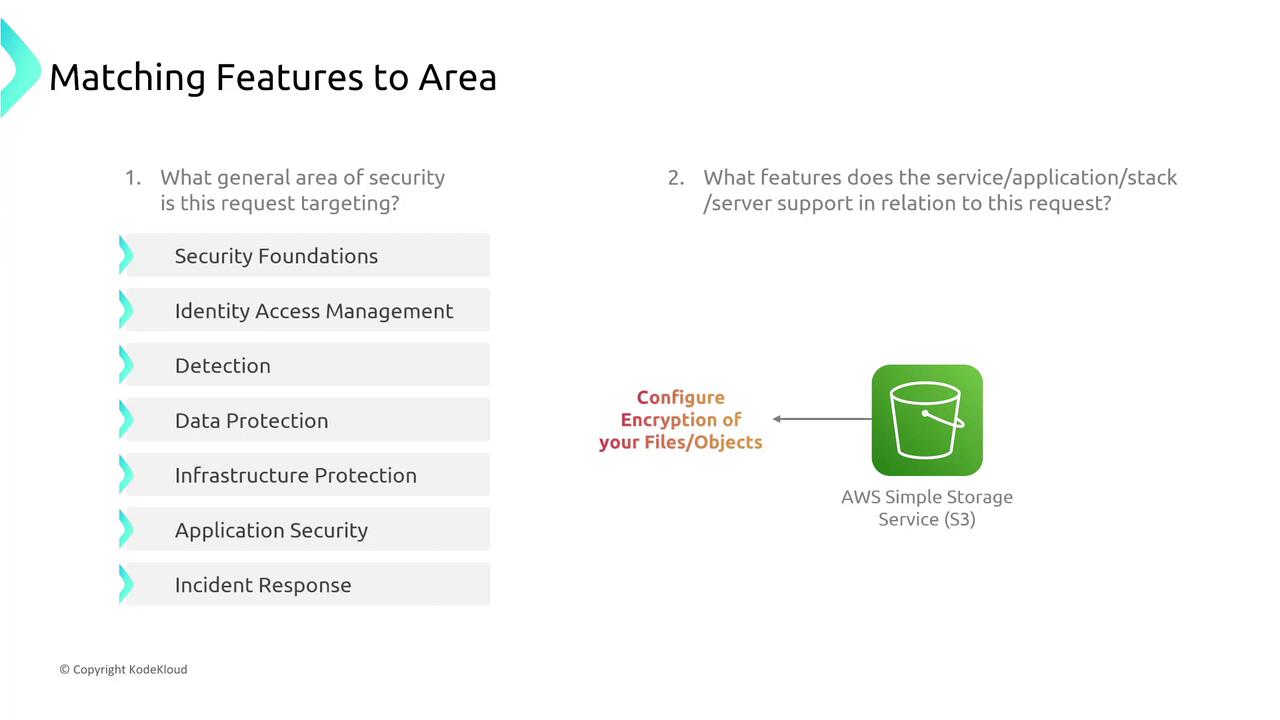 Matching Features to Area

1. What general area of security is this request targeting?

Security Foundations

Identity Access Management

Detection

Data Protection

Infrastructure Protection

Application Security

Incident Response

2. What features does the service/application/stack /server support in relation to this request?

Configure Encryption of your Files/Objects

AWS Simple Storage Service (S3)

© Copyright KodeKloud